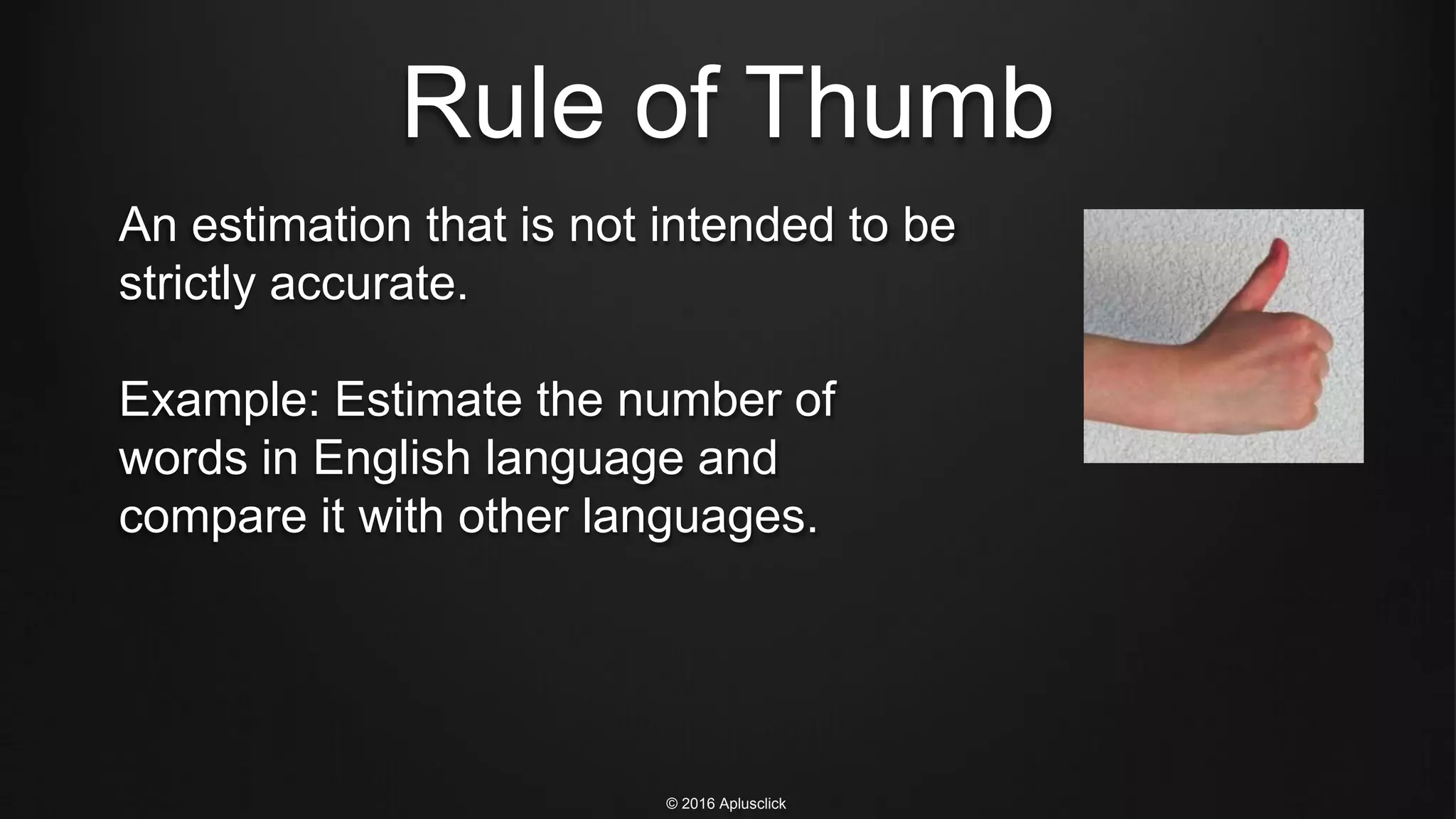 Rule of Thumb

An estimation that is not intended to be strictly accurate.

Example: Estimate the number of words in English language and compare it with other languages.

© 2016 Aplusclick